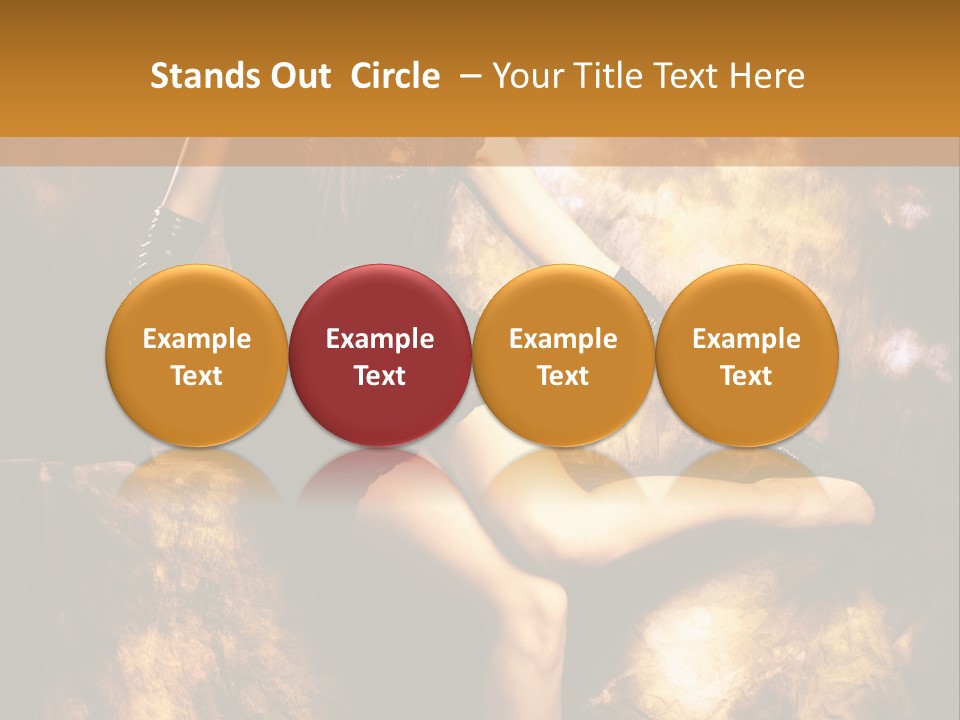 Stands Out Circle – Your Title Text Here

Example Text

Example Text

Example Text

Example Text